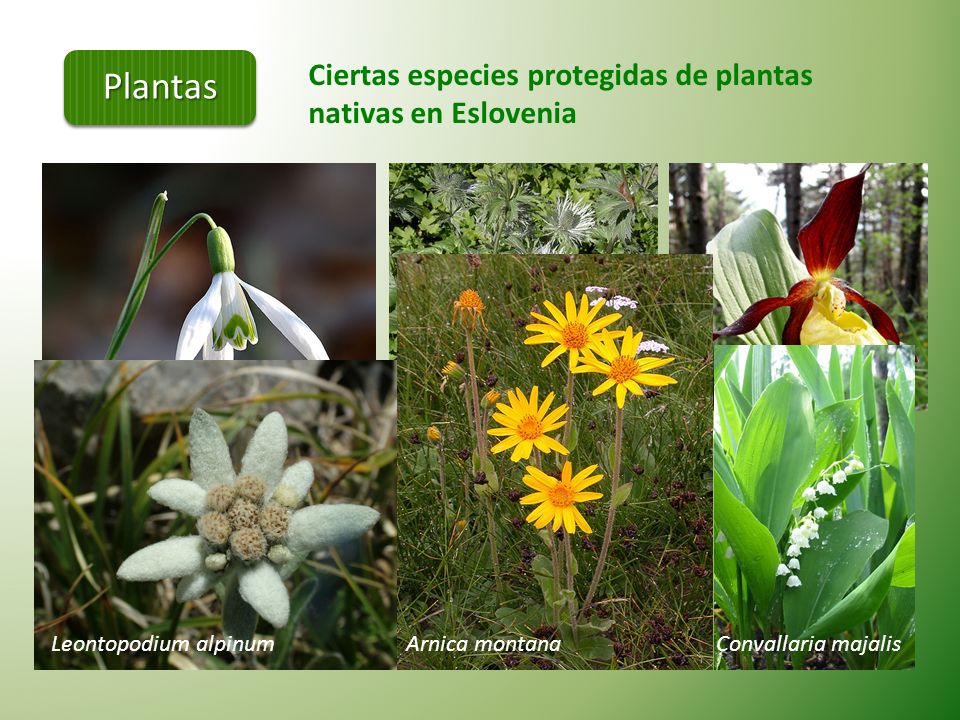 Plantas

Ciertas especies protegidas de plantas nativas en Eslovenia

Leontopodium alpinum

Arnica montana

Convallaria majalis